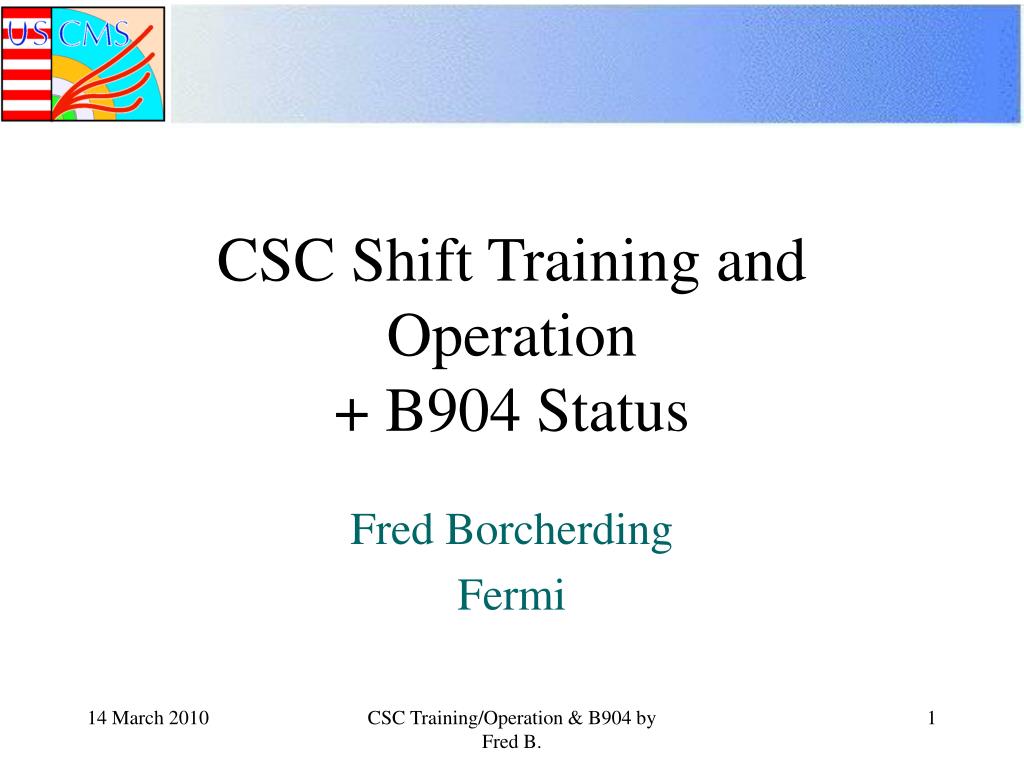 US CMS

CSC Shift Training and Operation
+ B904 Status

Fred Borcherding

Fermi

14 March 2010

CSC Training/Operation & B904 by Fred B.

1